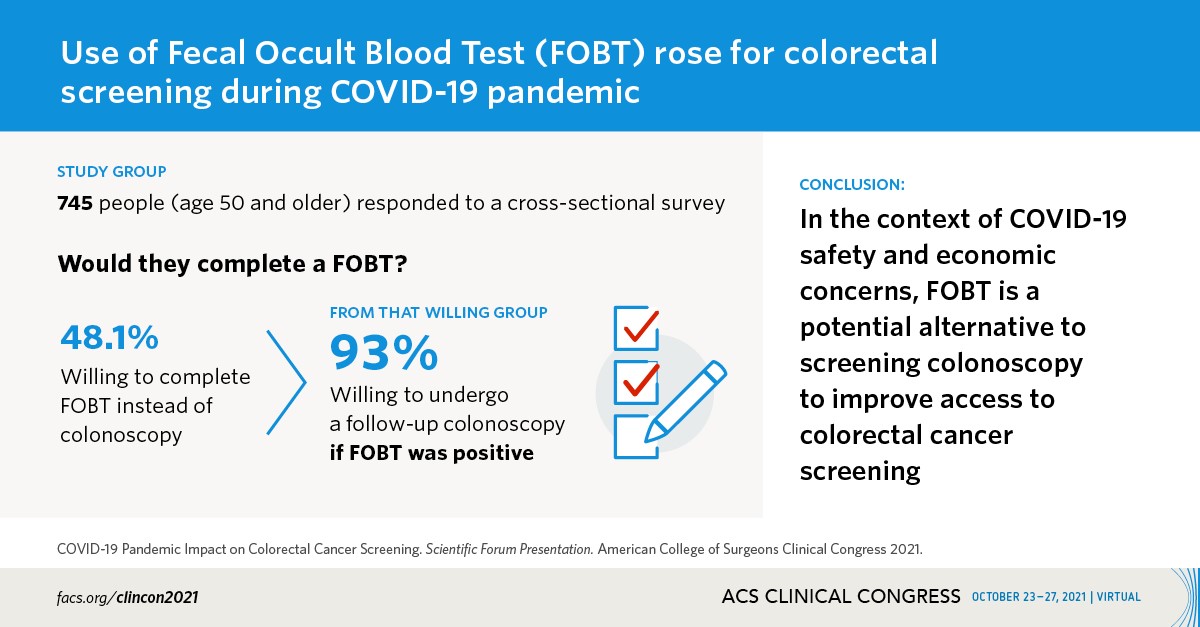 Use of Fecal Occult Blood Test (FOBT) rose for colorectal screening during COVID-19 pandemic

STUDY GROUP

745 people (age 50 and older) responded to a cross-sectional survey

Would they complete a FOBT?

48.1%
Willing to complete FOBT instead of colonoscopy

FROM THAT WILLING GROUP
93%
Willing to undergo a follow-up colonoscopy if FOBT was positive

CONCLUSION:

In the context of COVID-19 safety and economic concerns, FOBT is a potential alternative to screening colonoscopy to improve access to colorectal cancer screening

COVID-19 Pandemic Impact on Colorectal Cancer Screening. Scientific Forum Presentation. American College of Surgeons Clinical Congress 2021.

facs.org/clincon2021

ACS CLINICAL CONGRESS OCTOBER 23–27, 2021 | VIRTUAL